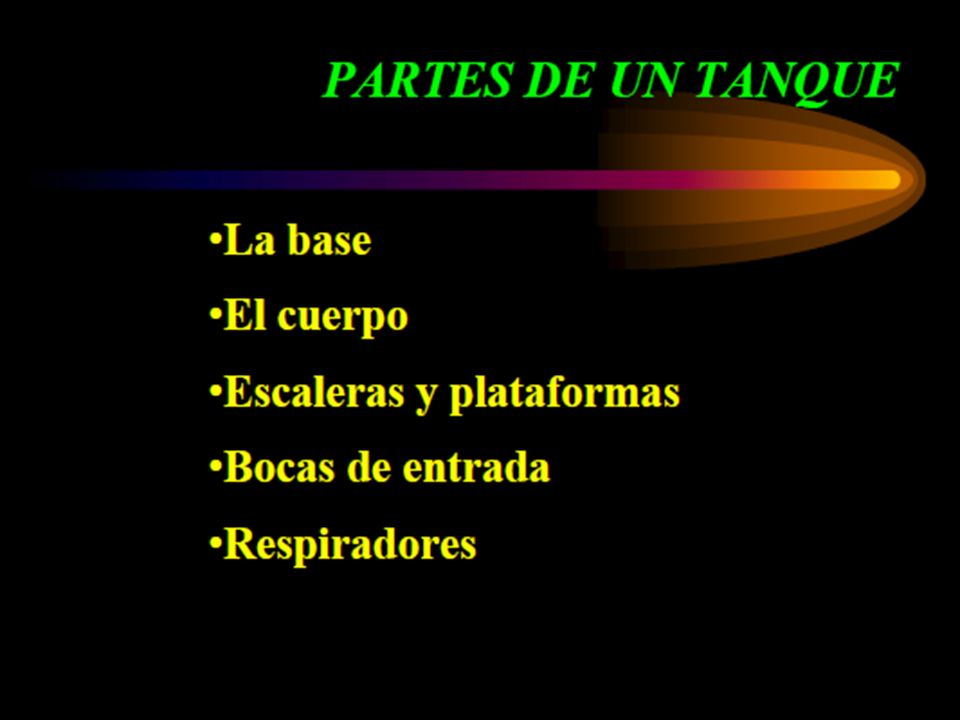 PARTES DE UN TANQUE

•La base

•El cuerpo

•Escaleras y plataformas

•Bocas de entrada

•Respiradores